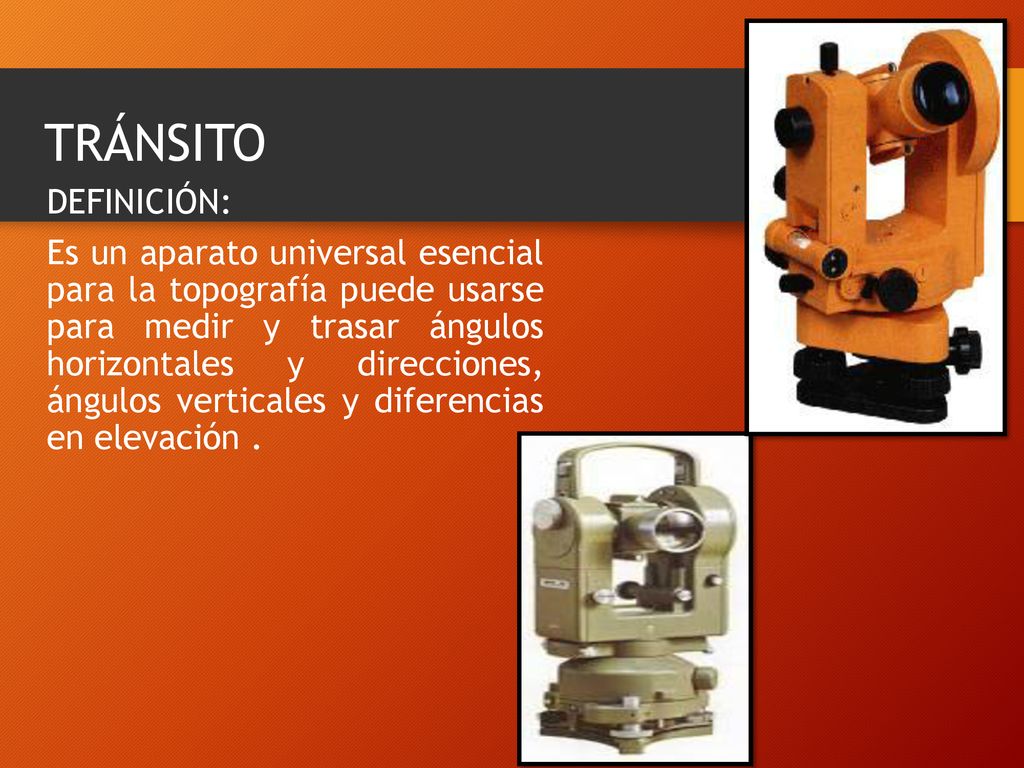 TRÁNSITO

DEFINICIÓN:

Es un aparato universal esencial para la topografía puede usarse para medir y trasar ángulos horizontales y direcciones, ángulos verticales y diferencias en elevación .